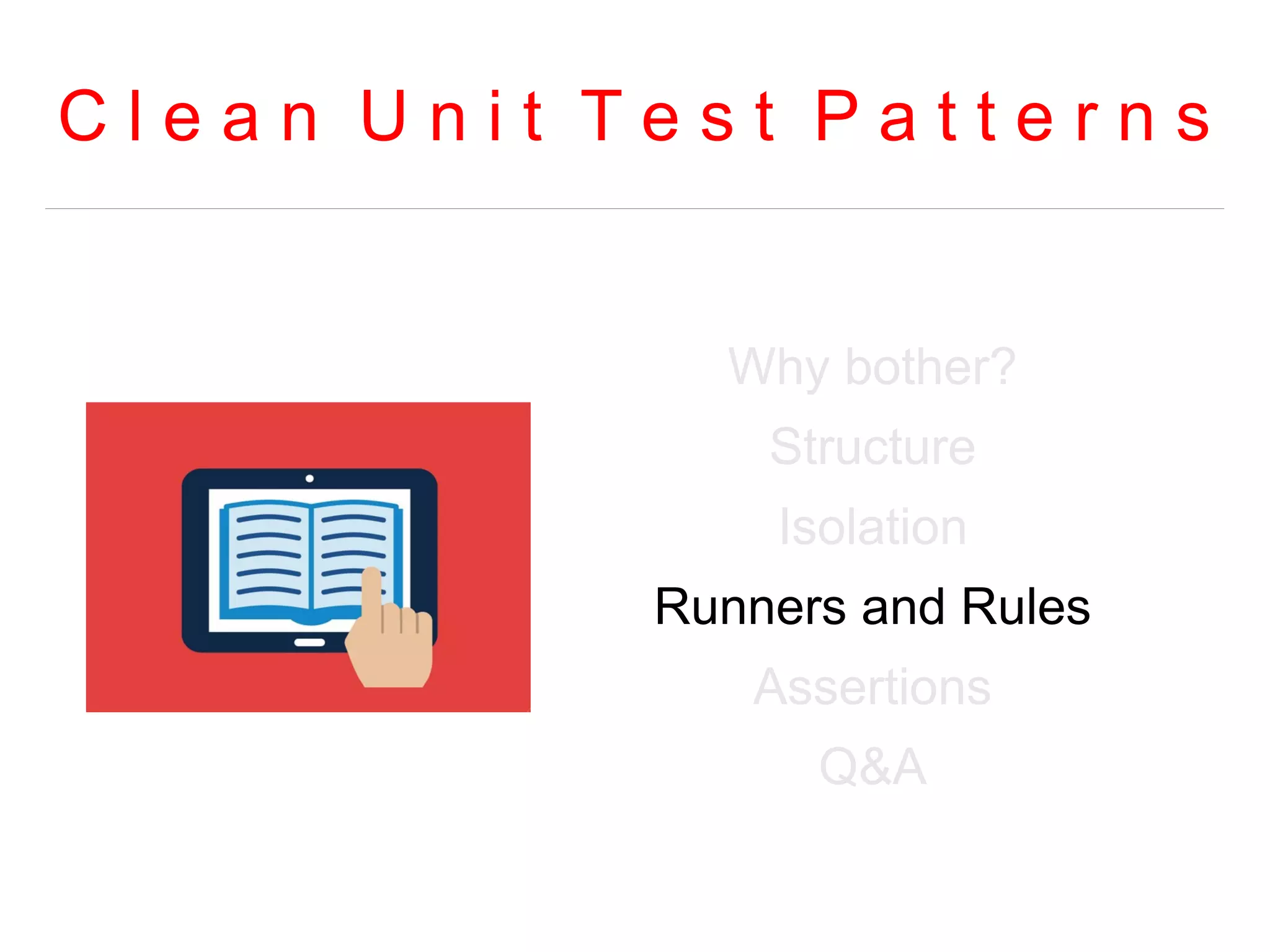 Clean Unit Test Patterns

Why bother?

Structure

Isolation

Runners and Rules

Assertions

Q&A